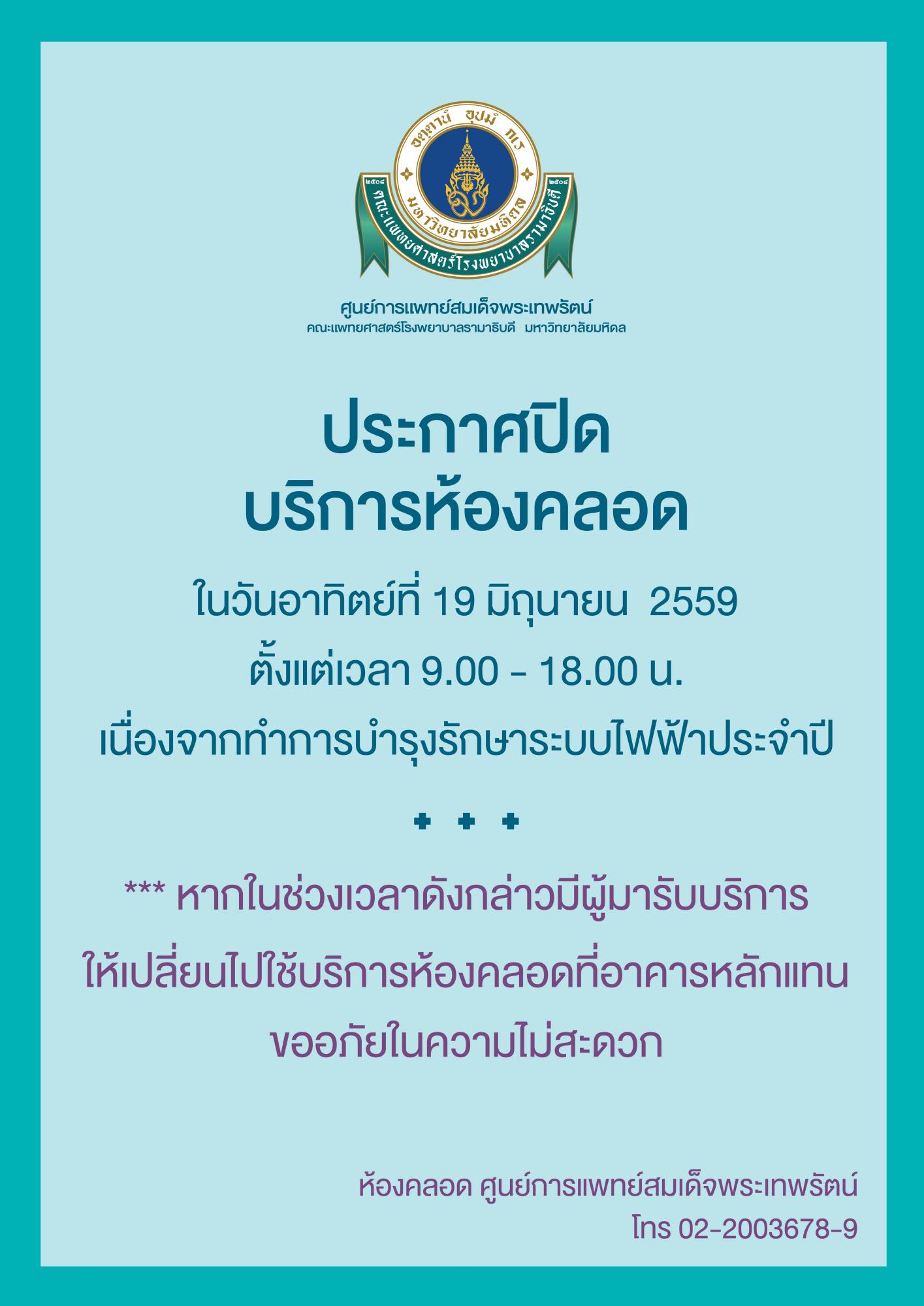 อตฺตานํ อุปมํ กเร
๒๕๐๘
๒๕๐๘
มหาวิทยาลัยมหิดล
คณะแพทยศาสตร์โรงพยาบาลรามาธิบดี

ศูนย์การแพทย์สมเด็จพระเทพรัตน์
คณะแพทยศาสตร์โรงพยาบาลรามาธิบดี มหาวิทยาลัยมหิดล

ประกาศปิด
บริการห้องคลอด

ในวันอาทิตย์ที่ 19 มิถุนายน 2559
ตั้งแต่เวลา 9.00 - 18.00 น.
เนื่องจากทำการบำรุงรักษาระบบไฟฟ้าประจำปี

*** หากในช่วงเวลาดังกล่าวมีผู้มารับบริการ
ให้เปลี่ยนไปใช้บริการห้องคลอดที่อาคารหลักแทน
ขออภัยในความไม่สะดวก

ห้องคลอด ศูนย์การแพทย์สมเด็จพระเทพรัตน์
โทร 02-2003678-9